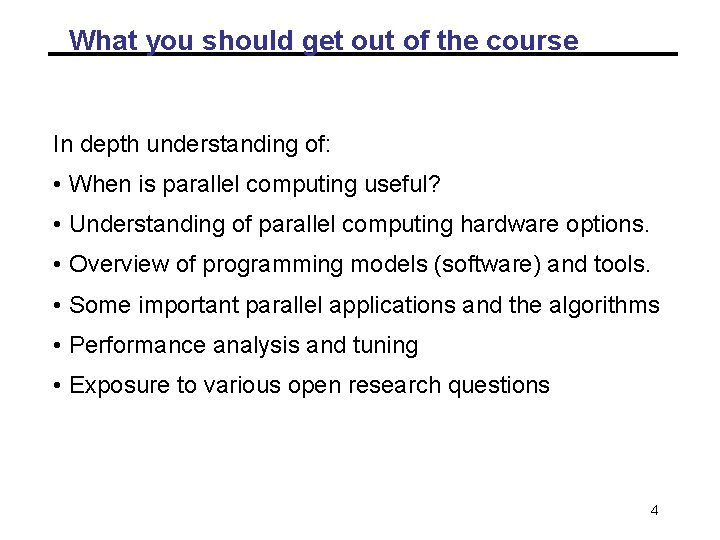 What you should get out of the course

In depth understanding of:

• When is parallel computing useful?

• Understanding of parallel computing hardware options.

• Overview of programming models (software) and tools.

• Some important parallel applications and the algorithms

• Performance analysis and tuning

• Exposure to various open research questions

4